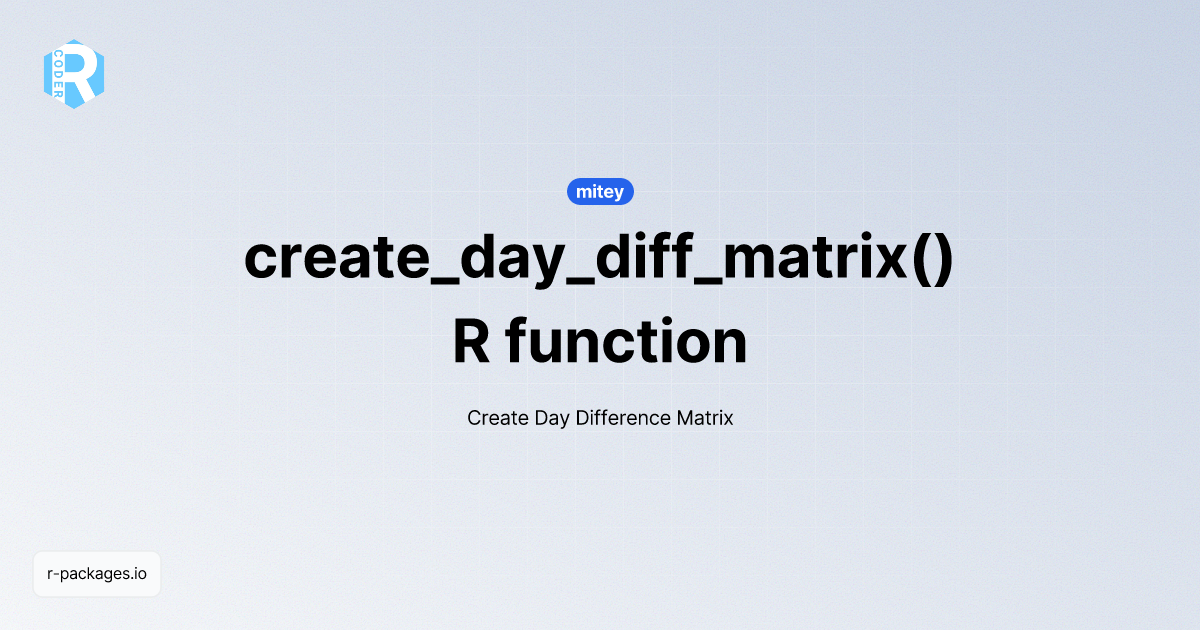 R CODER

mitey

create_day_diff_matrix()
R function

Create Day Difference Matrix

r-packages.io